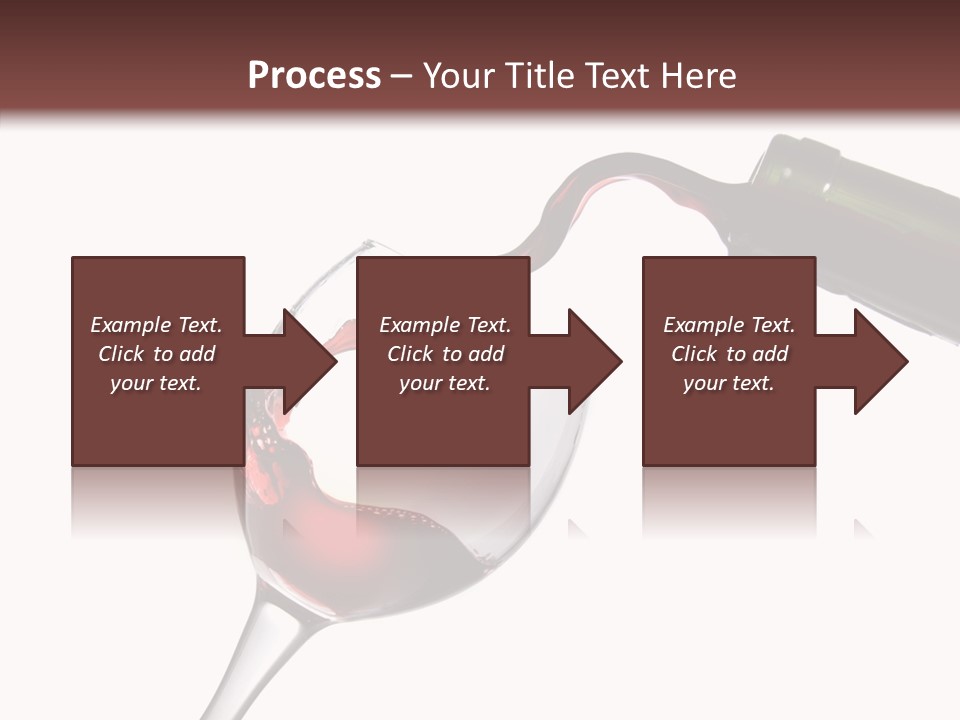 Process – Your Title Text Here

Example Text. Click to add your text.

Example Text. Click to add your text.

Example Text. Click to add your text.